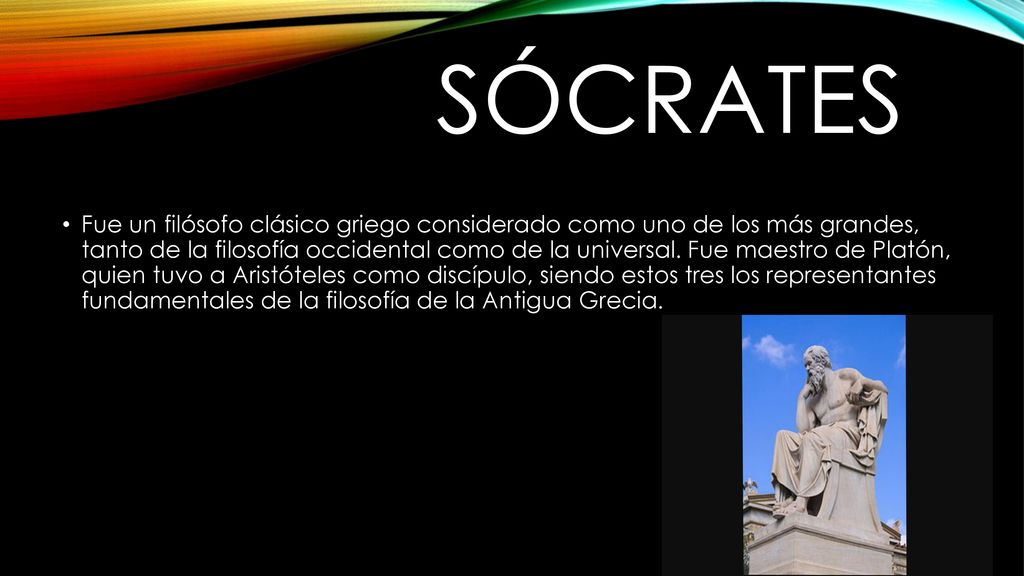 SÓCRATES

• Fue un filósofo clásico griego considerado como uno de los más grandes, tanto de la filosofía occidental como de la universal. Fue maestro de Platón, quien tuvo a Aristóteles como discípulo, siendo estos tres los representantes fundamentales de la filosofía de la Antigua Grecia.